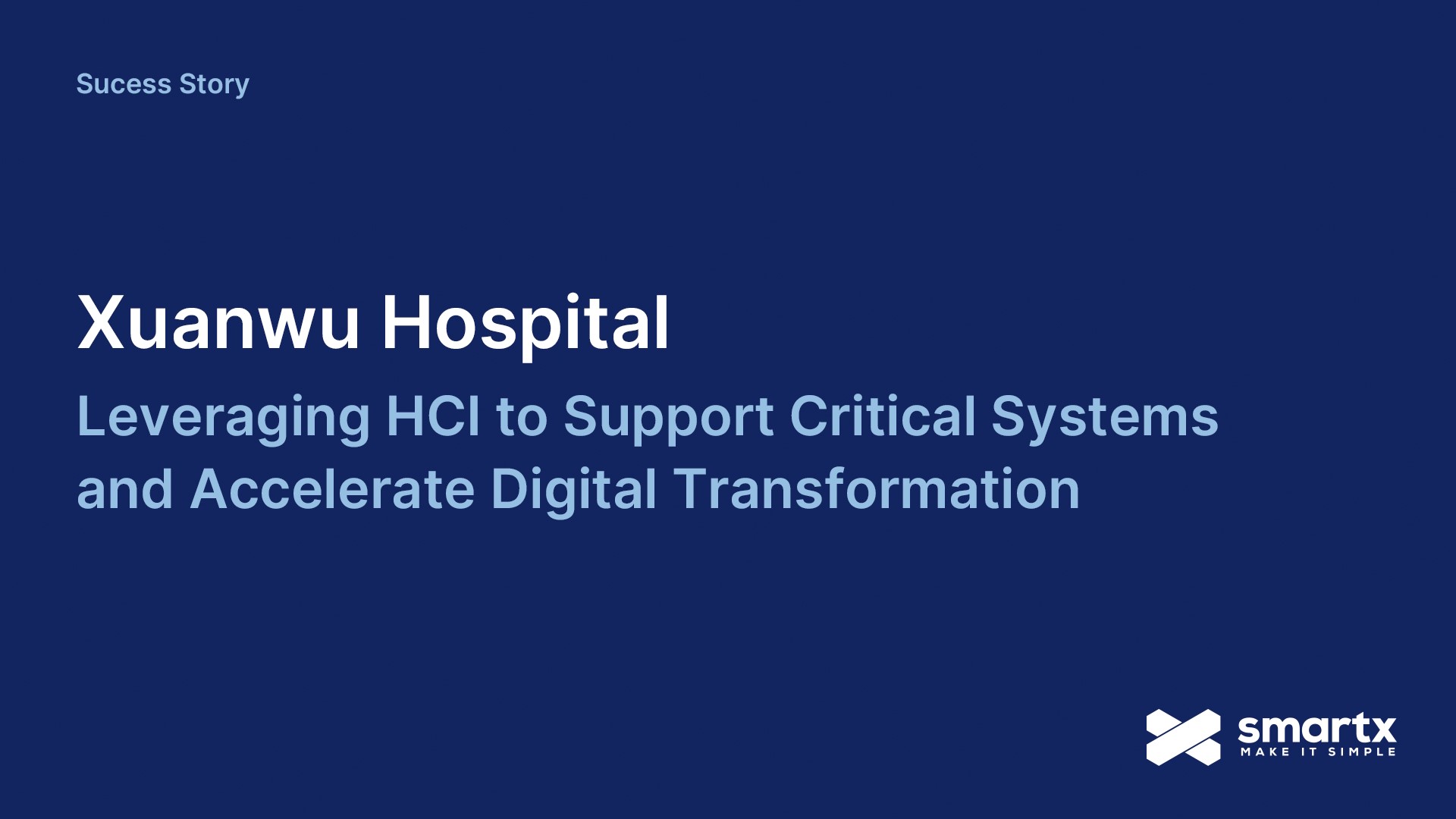 Sucess Story

Xuanwu Hospital

Leveraging HCI to Support Critical Systems and Accelerate Digital Transformation

smartx
MAKE IT SIMPLE